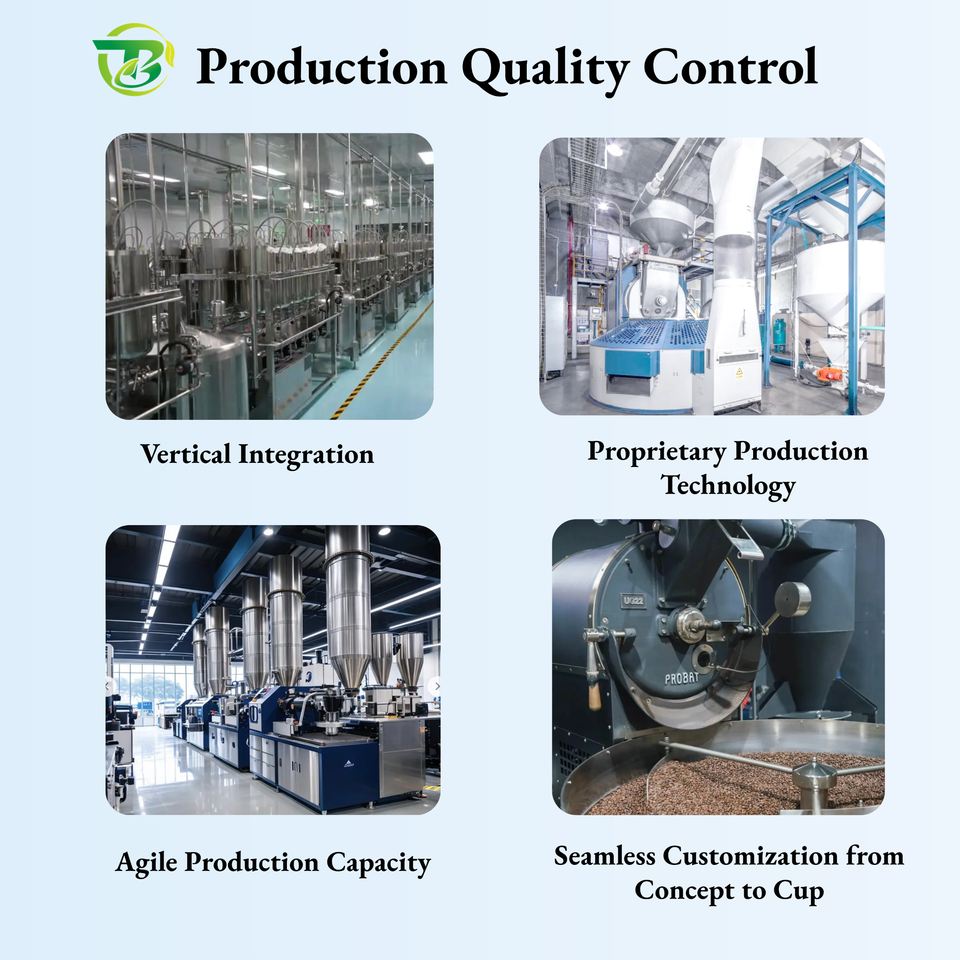 Production Quality Control

Vertical Integration

Proprietary Production Technology

UG22

PROBAT

Agile Production Capacity

Seamless Customization from Concept to Cup